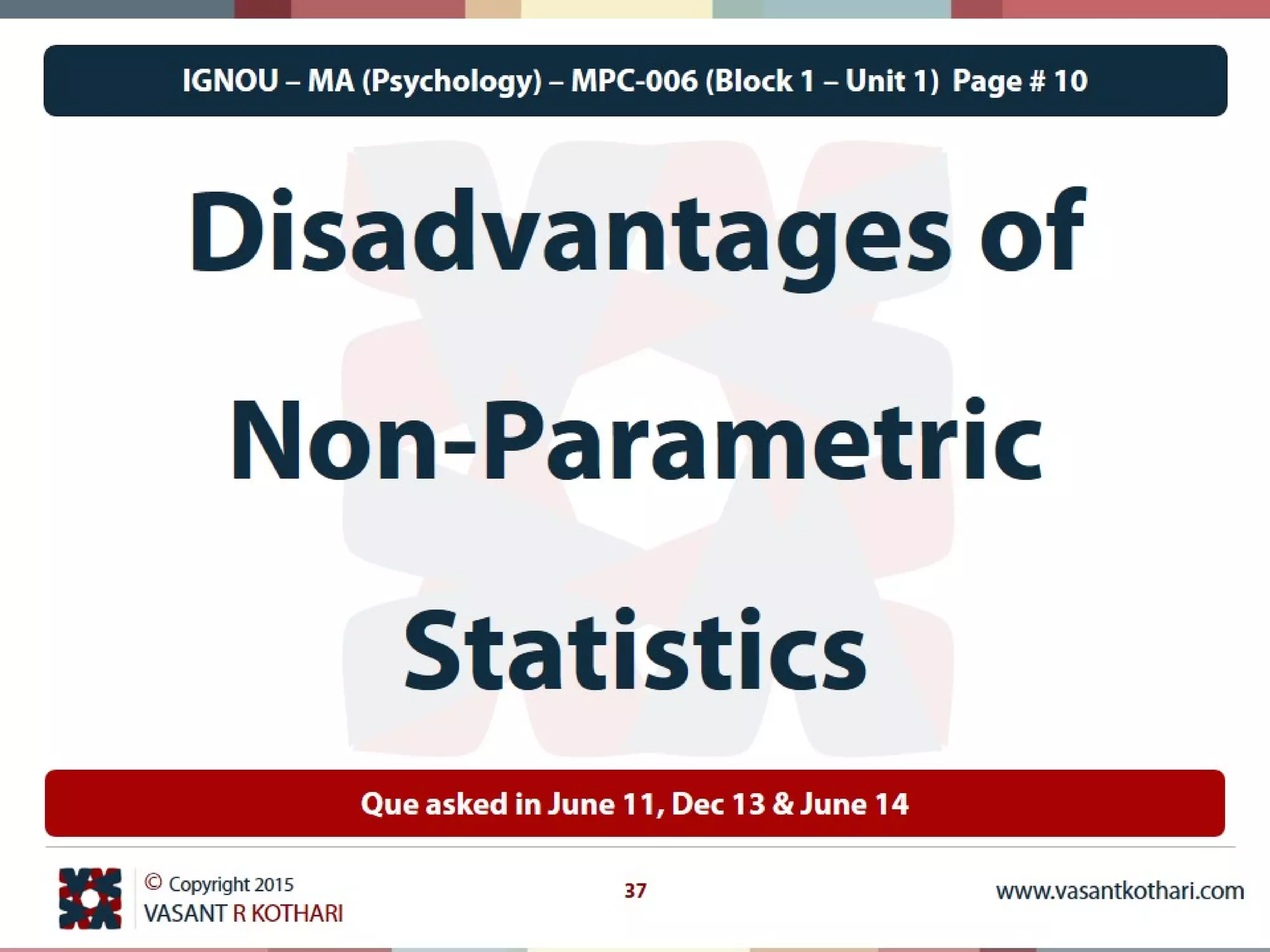 IGNOU – MA (Psychology) – MPC-006 (Block 1 – Unit 1) Page # 10

Disadvantages of Non-Parametric Statistics

Que asked in June 11, Dec 13 & June 14

© Copyright 2015
VASANT R KOTHARI

37

www.vasantkothari.com